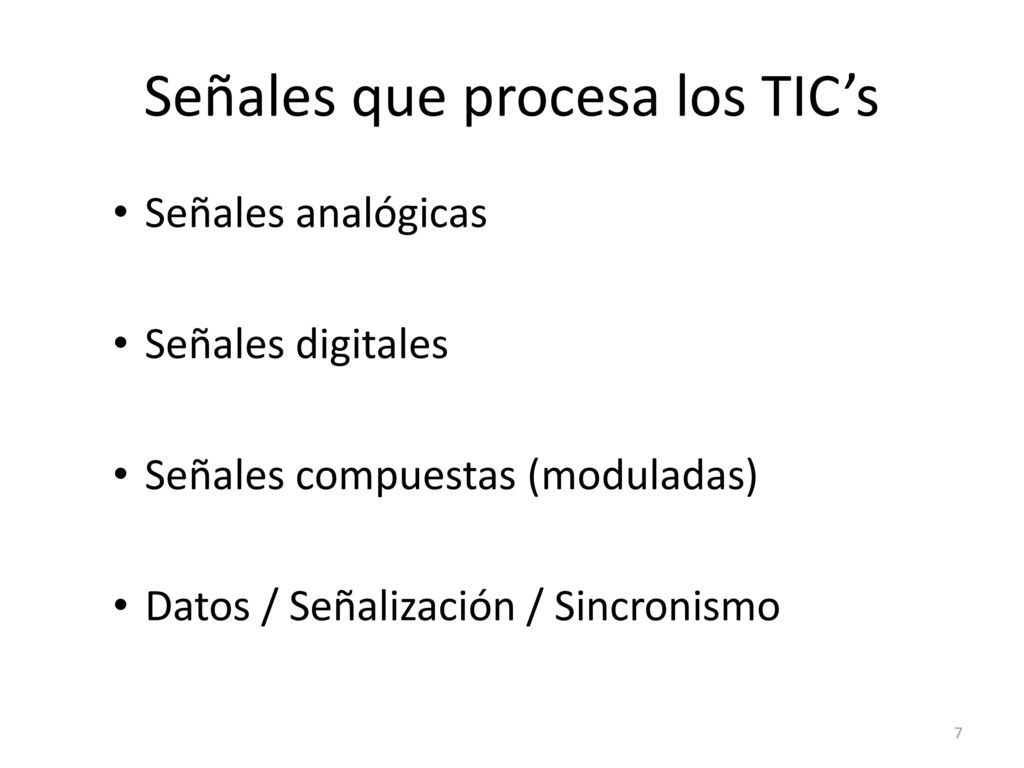 Señales que procesa los TIC’s

• Señales analógicas

• Señales digitales

• Señales compuestas (moduladas)

• Datos / Señalización / Sincronismo

7